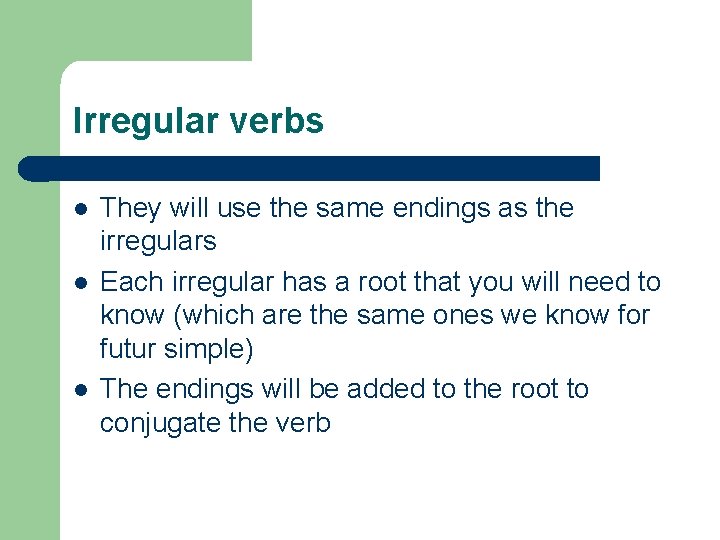 Irregular verbs

- They will use the same endings as the irregulars
- Each irregular has a root that you will need to know (which are the same ones we know for futur simple)
- The endings will be added to the root to conjugate the verb